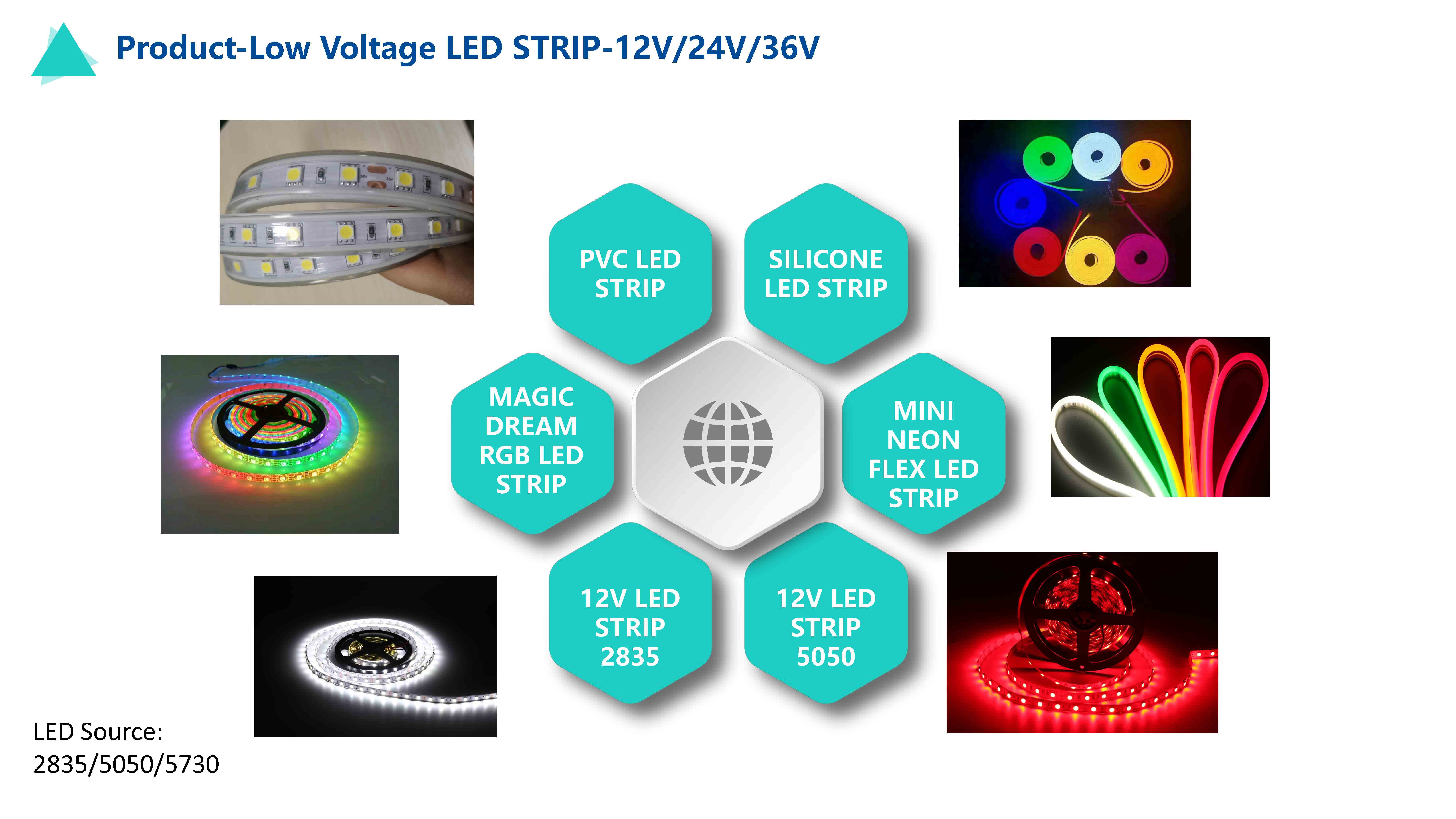 Product-Low Voltage LED STRIP-12V/24V/36V

PVC LED STRIP

SILICONE LED STRIP

MAGIC DREAM RGB LED STRIP

MINI NEON FLEX LED STRIP

12V LED STRIP 2835

12V LED STRIP 5050

LED Source: 2835/5050/5730